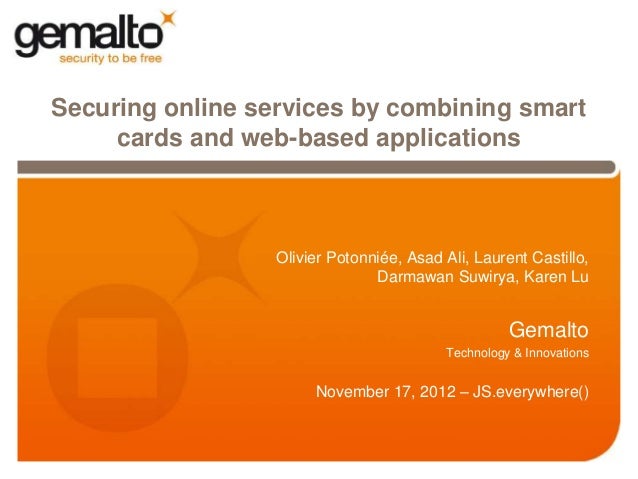 gemalto
security to be free

Securing online services by combining smart cards and web-based applications

Olivier Potonniée, Asad Ali, Laurent Castillo, Darmawan Suwirya, Karen Lu

Gemalto
Technology & Innovations

November 17, 2012 – JS.everywhere()